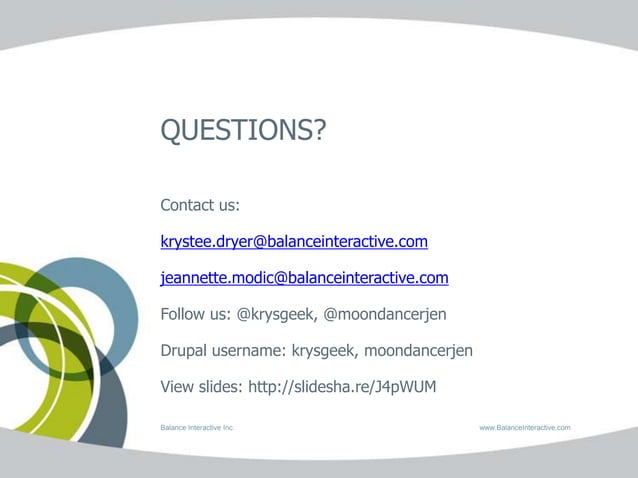 QUESTIONS?

Contact us:

krystee.dryer@balanceinteractive.com

jeannette.modic@balanceinteractive.com

Follow us: @krysgeek, @moondancerjen

Drupal username: krysgeek, moondancerjen

View slides: http://slidesha.re/J4pWUM

Balance Interactive Inc.

www.BalanceInteractive.com